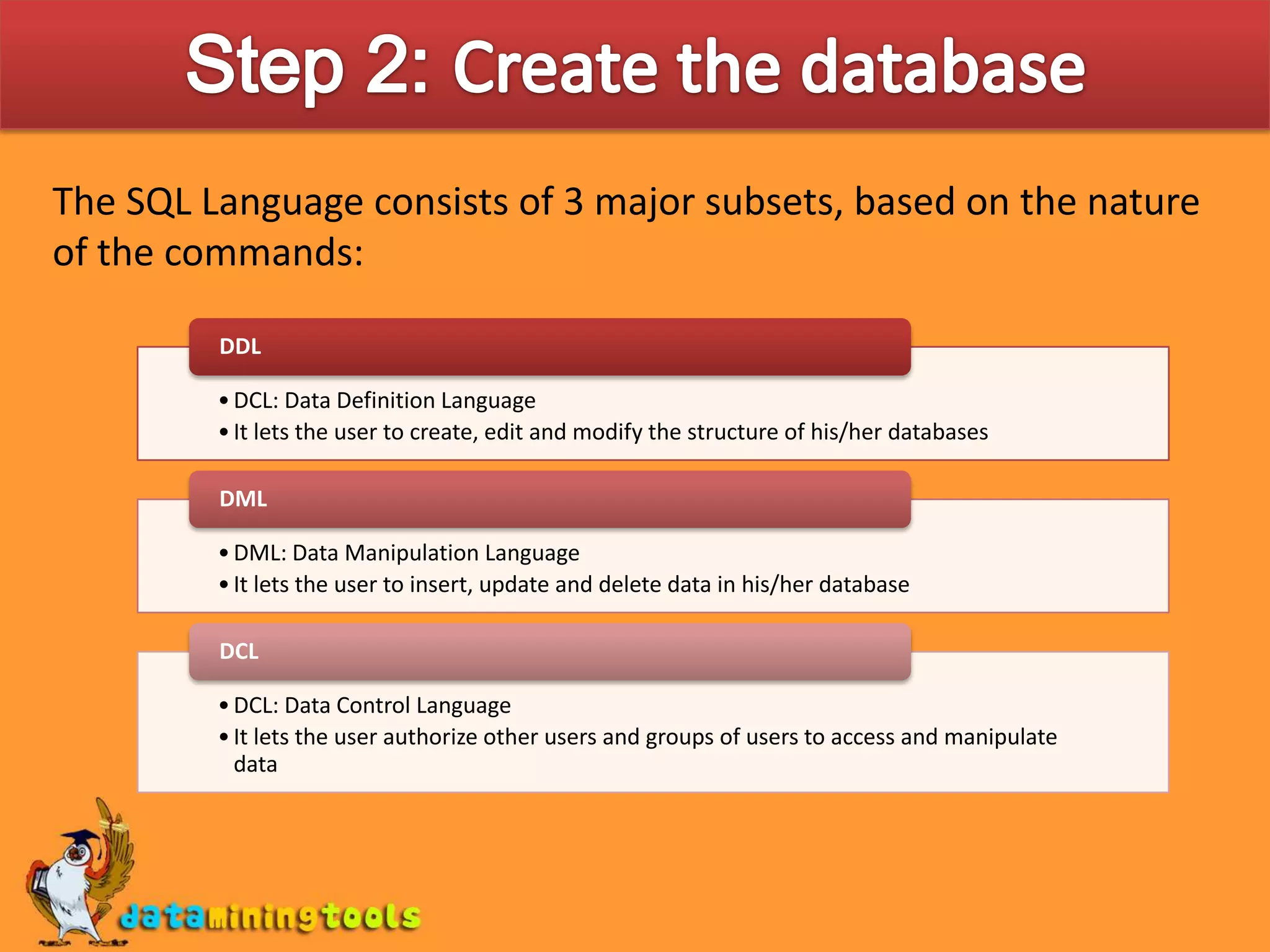 Step 2: Create the database

The SQL Language consists of 3 major subsets, based on the nature of the commands:

DDL

• DCL: Data Definition Language
• It lets the user to create, edit and modify the structure of his/her databases

DML

• DML: Data Manipulation Language
• It lets the user to insert, update and delete data in his/her database

DCL

• DCL: Data Control Language
• It lets the user authorize other users and groups of users to access and manipulate data

dataminingtools